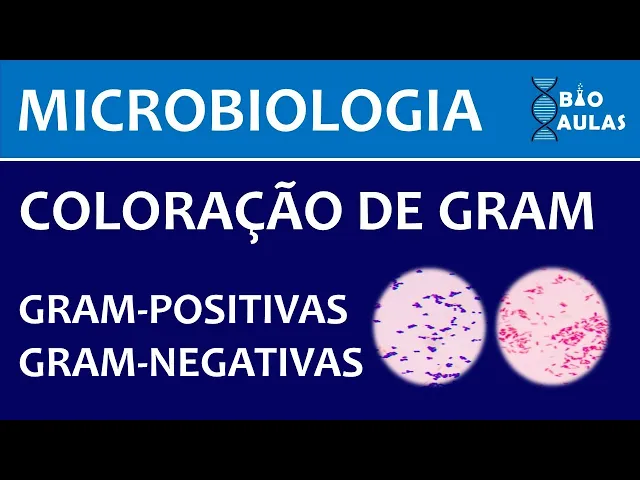 MICROBIOLOGIA

BIO AULAS

COLORAÇÃO DE GRAM

GRAM-POSITIVAS
GRAM-NEGATIVAS